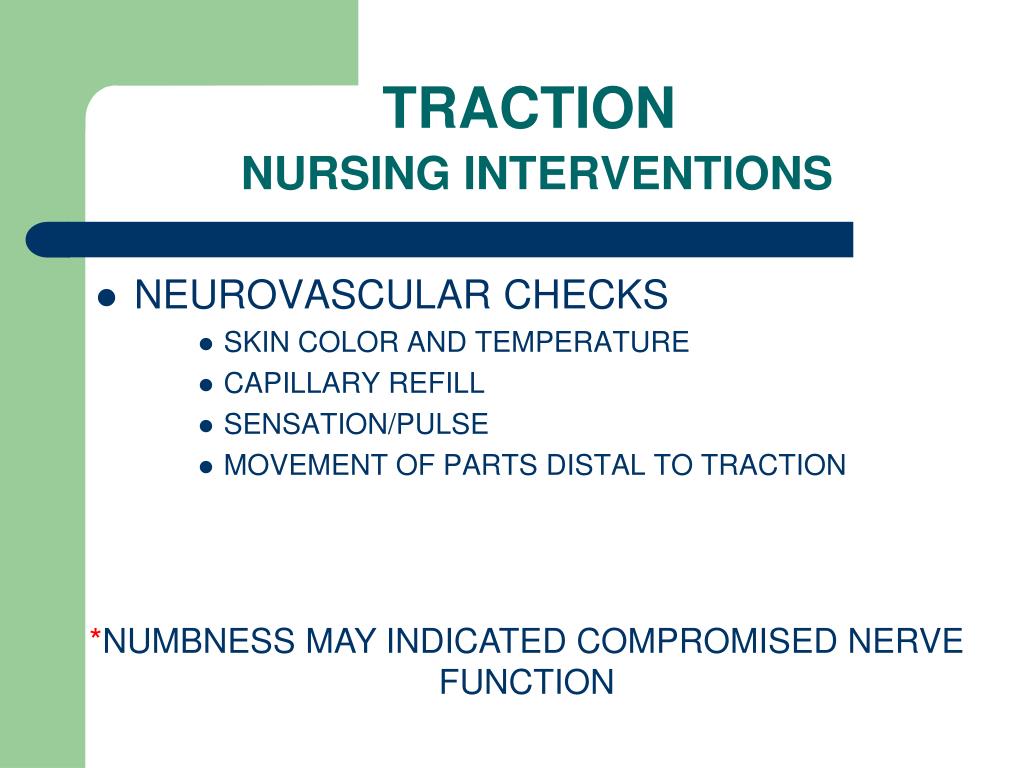 TRACTION
NURSING INTERVENTIONS

- NEUROVASCULAR CHECKS
  - SKIN COLOR AND TEMPERATURE
  - CAPILLARY REFILL
  - SENSATION/PULSE
  - MOVEMENT OF PARTS DISTAL TO TRACTION

*NUMBNESS MAY INDICATED COMPROMISED NERVE FUNCTION